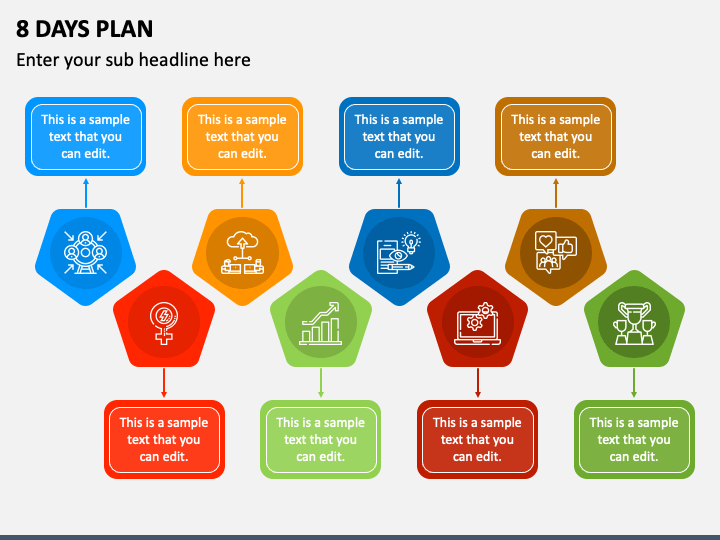 8 DAYS PLAN

Enter your sub headline here

This is a sample text that you can edit.

This is a sample text that you can edit.

This is a sample text that you can edit.

This is a sample text that you can edit.

This is a sample text that you can edit.

This is a sample text that you can edit.

This is a sample text that you can edit.

This is a sample text that you can edit.